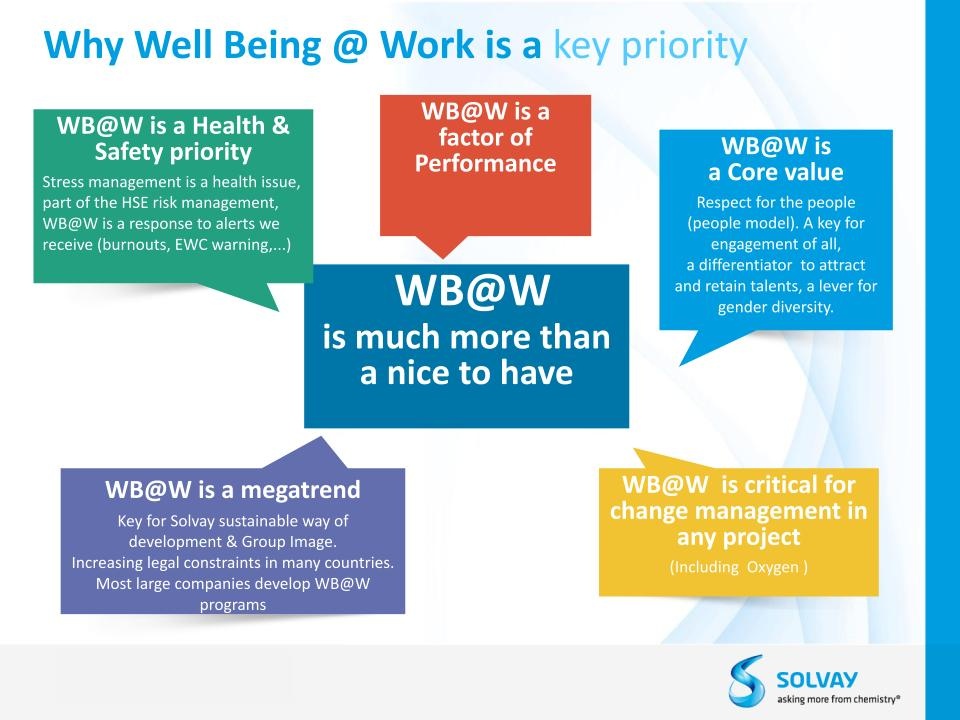 Why Well Being @ Work is a key priority

WB@W is a Health & Safety priority

Stress management is a health issue, part of the HSE risk management, WB@W is a response to alerts we receive (burnouts, EWC warning,...)

WB@W is a factor of Performance

WB@W is a Core value

Respect for the people (people model). A key for engagement of all, a differentiator to attract and retain talents, a lever for gender diversity.

WB@W is much more than a nice to have

WB@W is a megatrend

Key for Solvay sustainable way of development & Group Image. Increasing legal constraints in many countries. Most large companies develop WB@W programs

WB@W is critical for change management in any project

(Including Oxygen )

SOLVAY
asking more from chemistry®